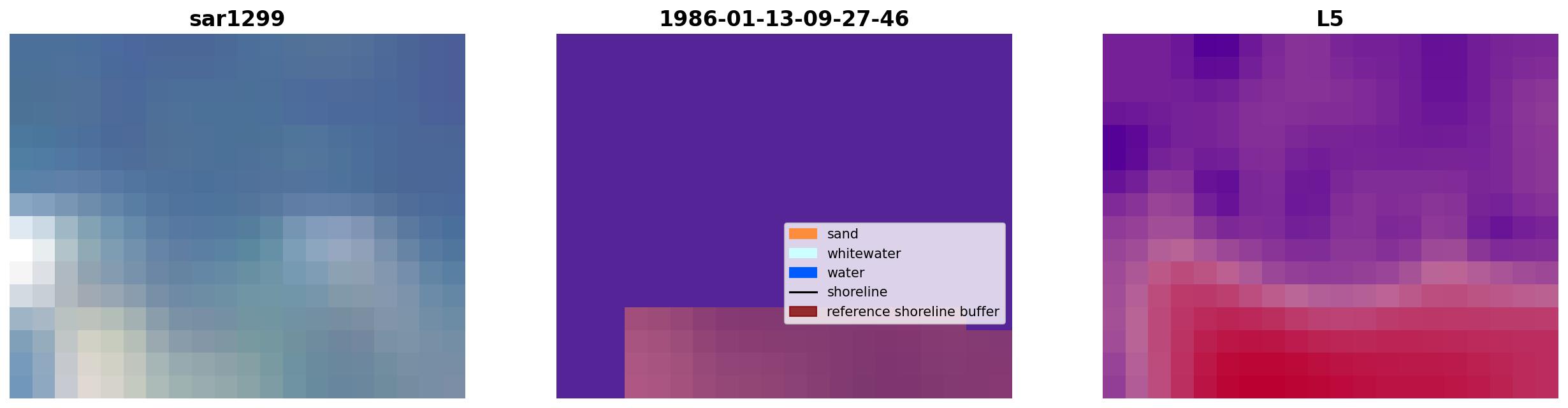 sar1299

1986-01-13-09-27-46

sand
whitewater
water
shoreline
reference shoreline buffer

L5